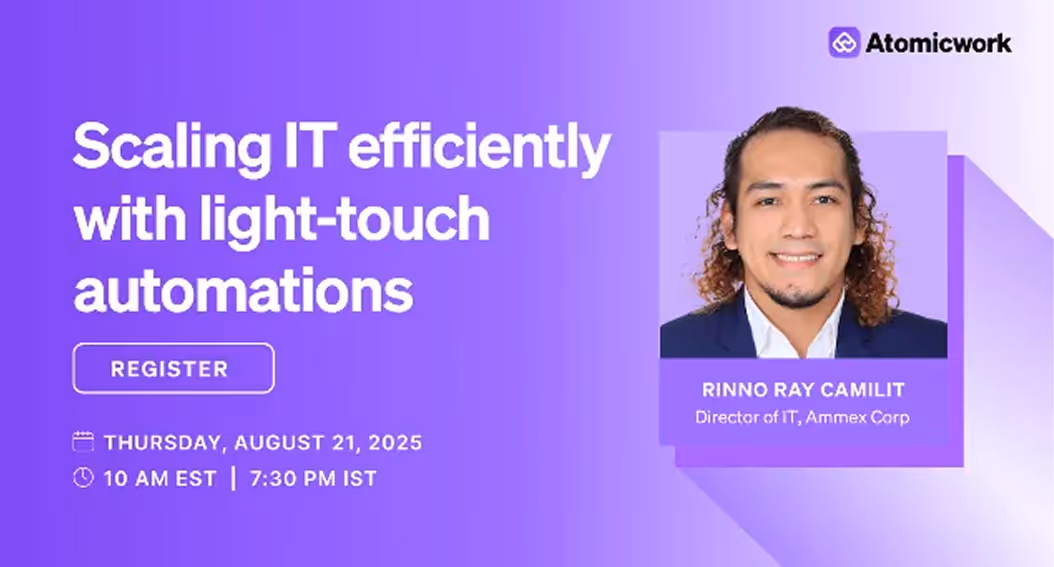 Atomicwork

Scaling IT efficiently with light-touch automations

REGISTER

THURSDAY, AUGUST 21, 2025
10 AM EST | 7:30 PM IST

RINNO RAY CAMILIT
Director of IT, Ammex Corp